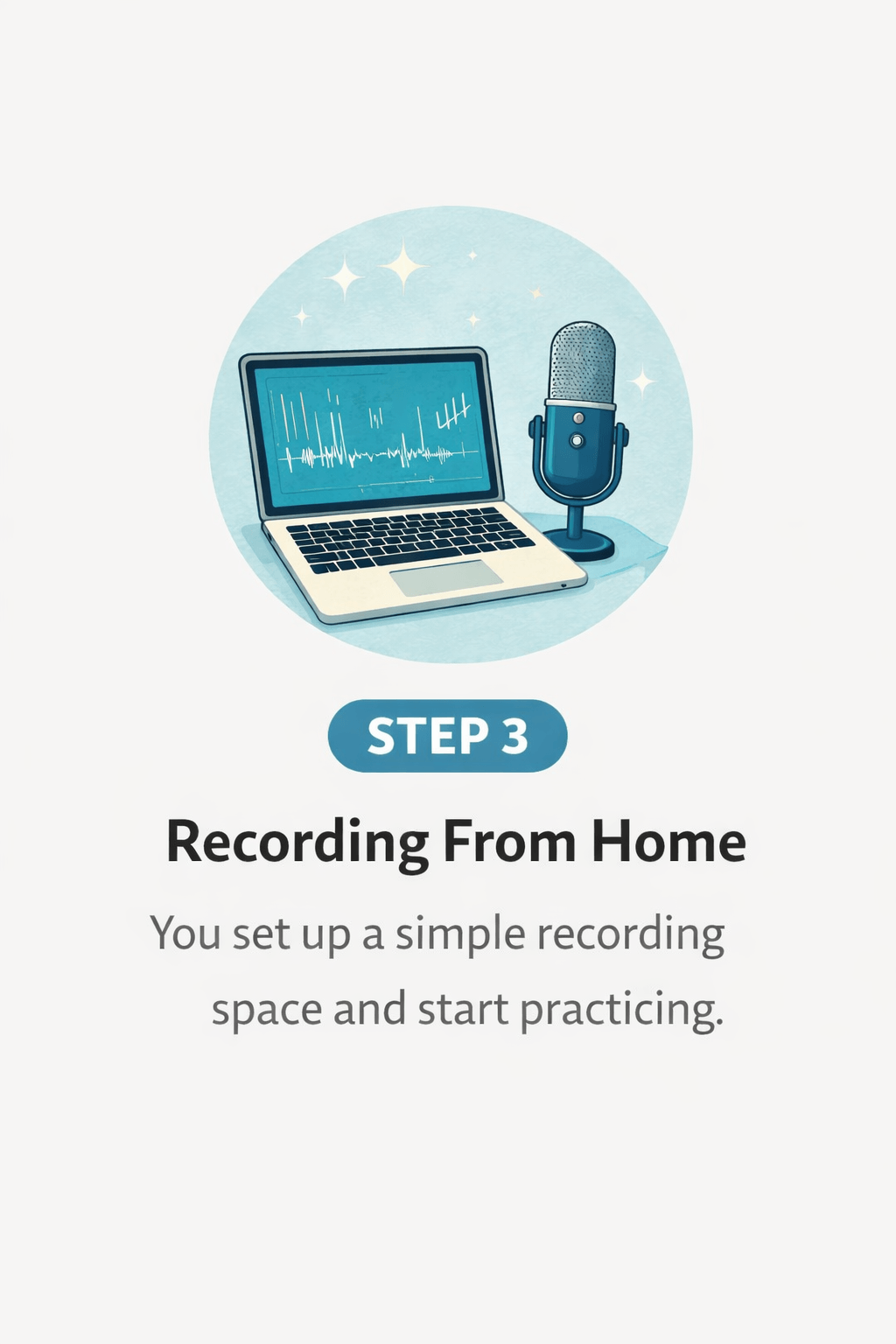 STEP 3

Recording From Home

You set up a simple recording space and start practicing.